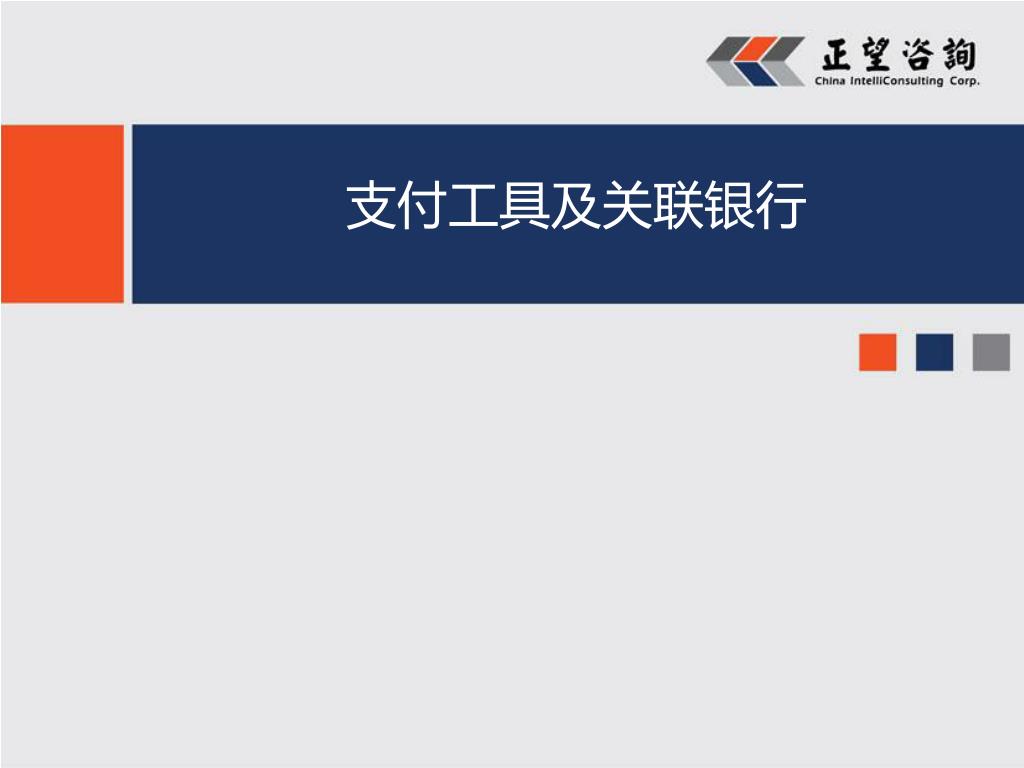 正望咨詢
China IntelliConsulting Corp.

支付工具及关联银行